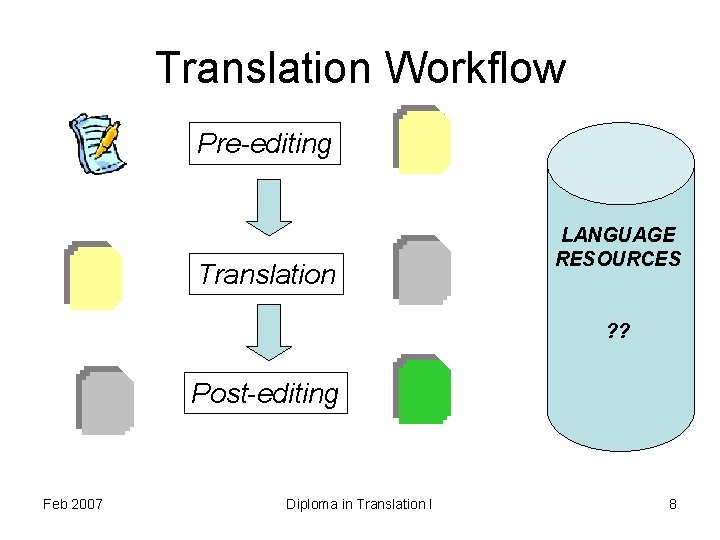 Translation Workflow

Pre-editing

Translation

Post-editing

LANGUAGE RESOURCES

??

Feb 2007

Diploma in Translation I

8